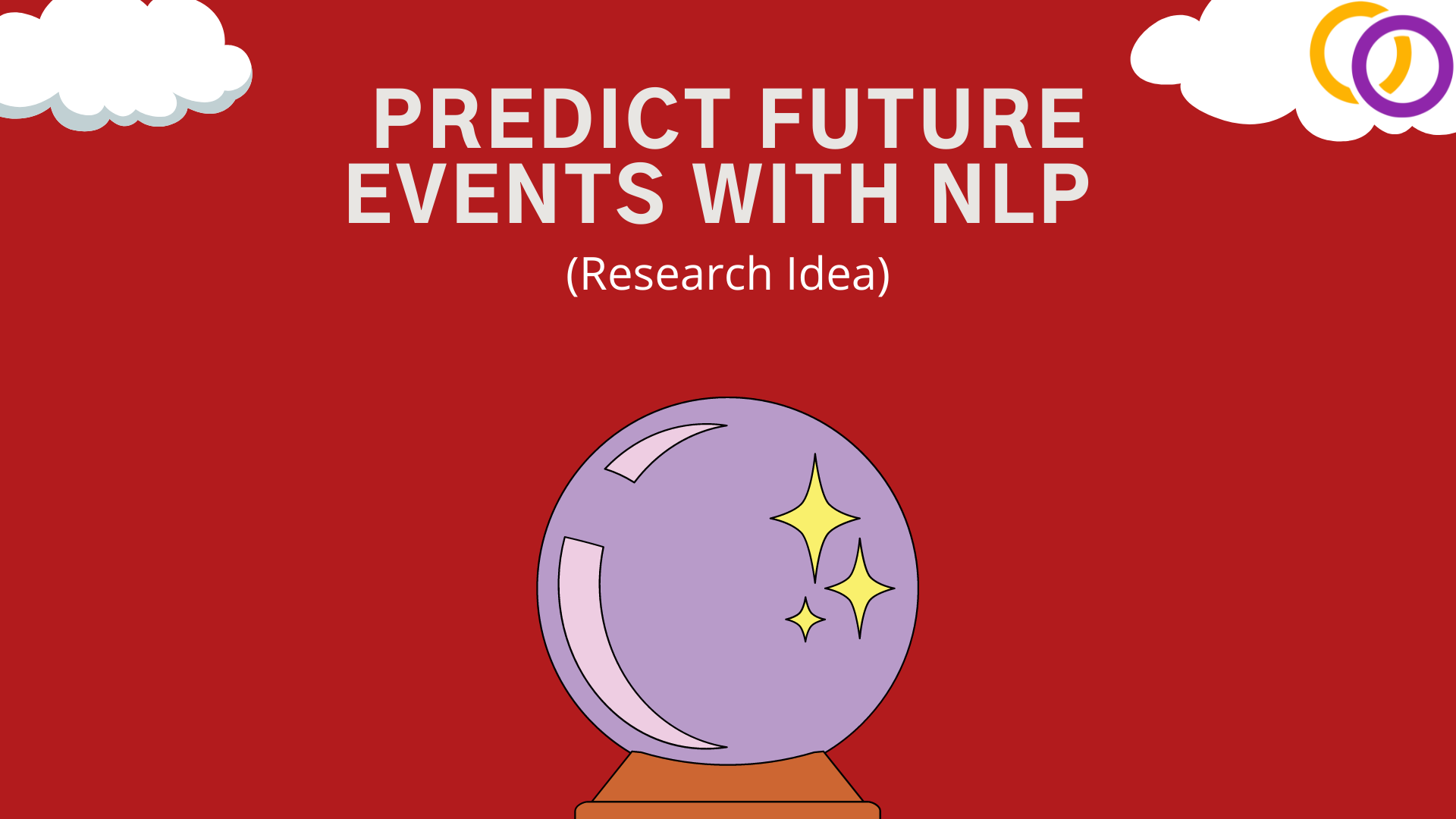 PREDICT FUTURE EVENTS WITH NLP

(Research Idea)